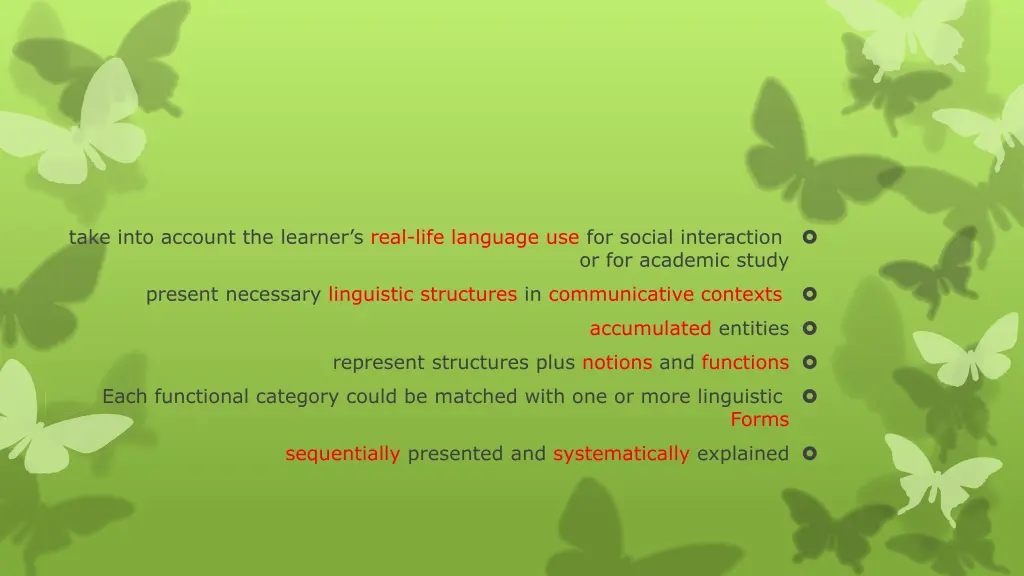 take into account the learner’s real-life language use for social interaction or for academic study

present necessary linguistic structures in communicative contexts

accumulated entities

represent structures plus notions and functions

Each functional category could be matched with one or more linguistic Forms

sequentially presented and systematically explained